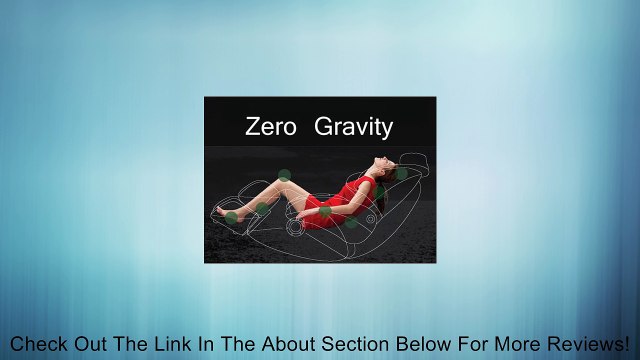 Zero Gravity

Check Out The Link In The About Section Below For More Reviews!